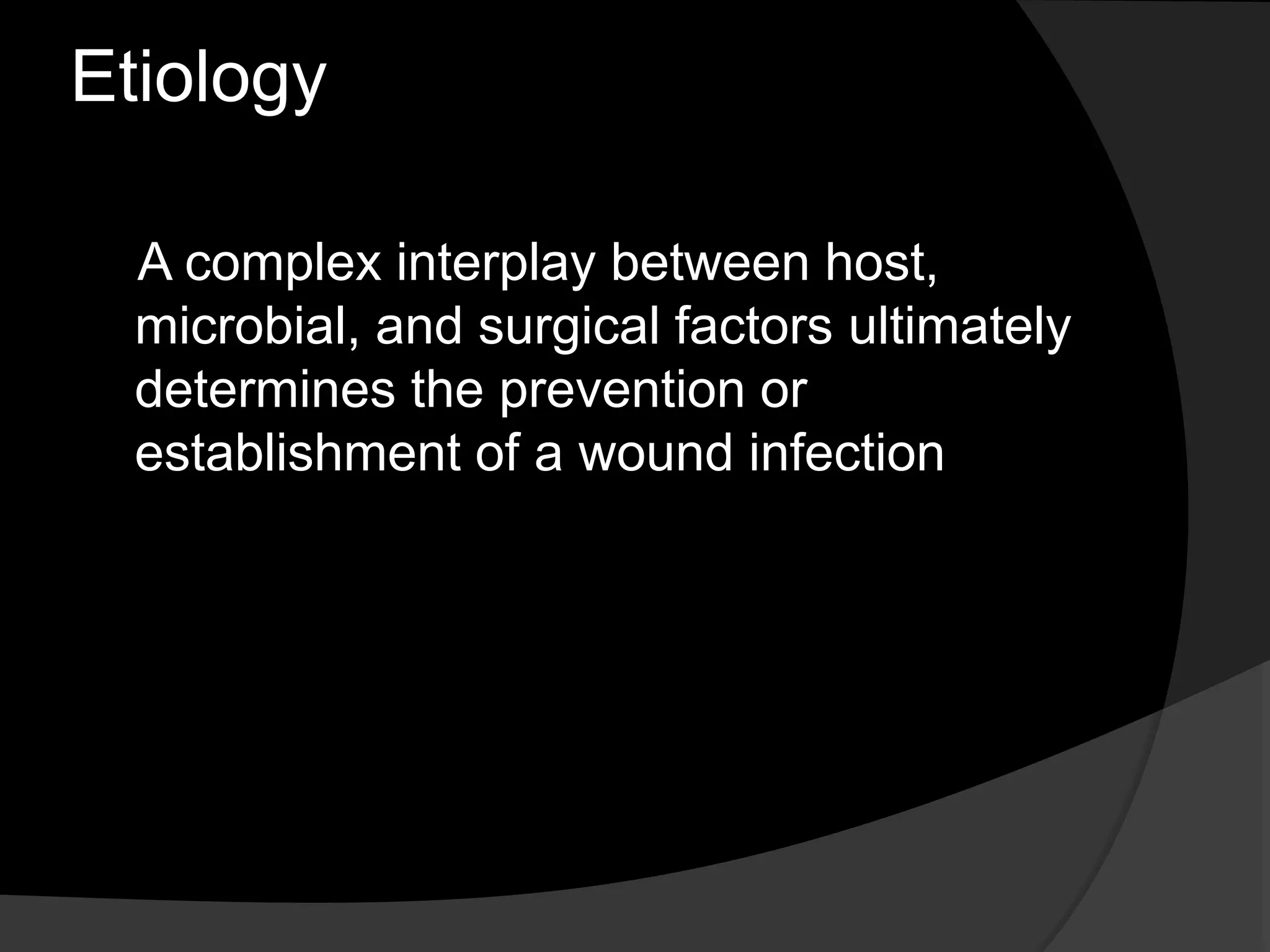 Etiology

A complex interplay between host, microbial, and surgical factors ultimately determines the prevention or establishment of a wound infection